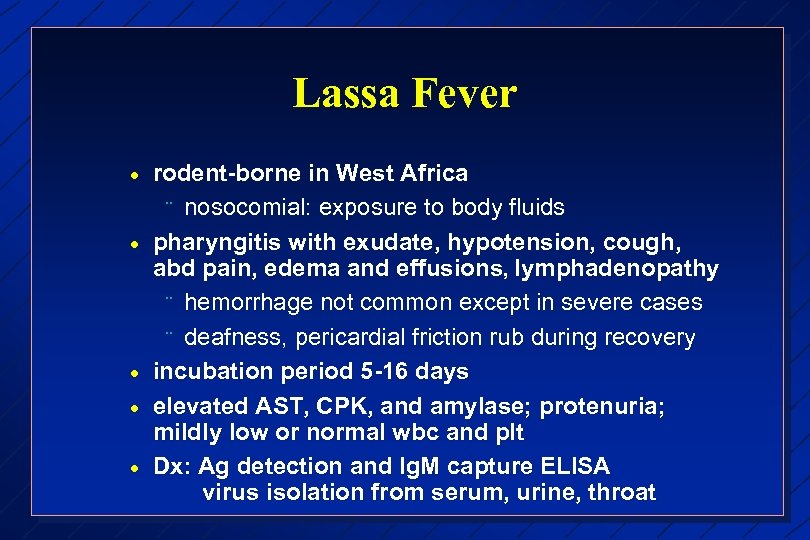 Lassa Fever

• rodent-borne in West Africa
  ¨ nosocomial: exposure to body fluids
• pharyngitis with exudate, hypotension, cough, abd pain, edema and effusions, lymphadenopathy
  ¨ hemorrhage not common except in severe cases
  ¨ deafness, pericardial friction rub during recovery
• incubation period 5-16 days
• elevated AST, CPK, and amylase; protenuria; mildly low or normal wbc and plt
• Dx: Ag detection and IgM capture ELISA
virus isolation from serum, urine, throat